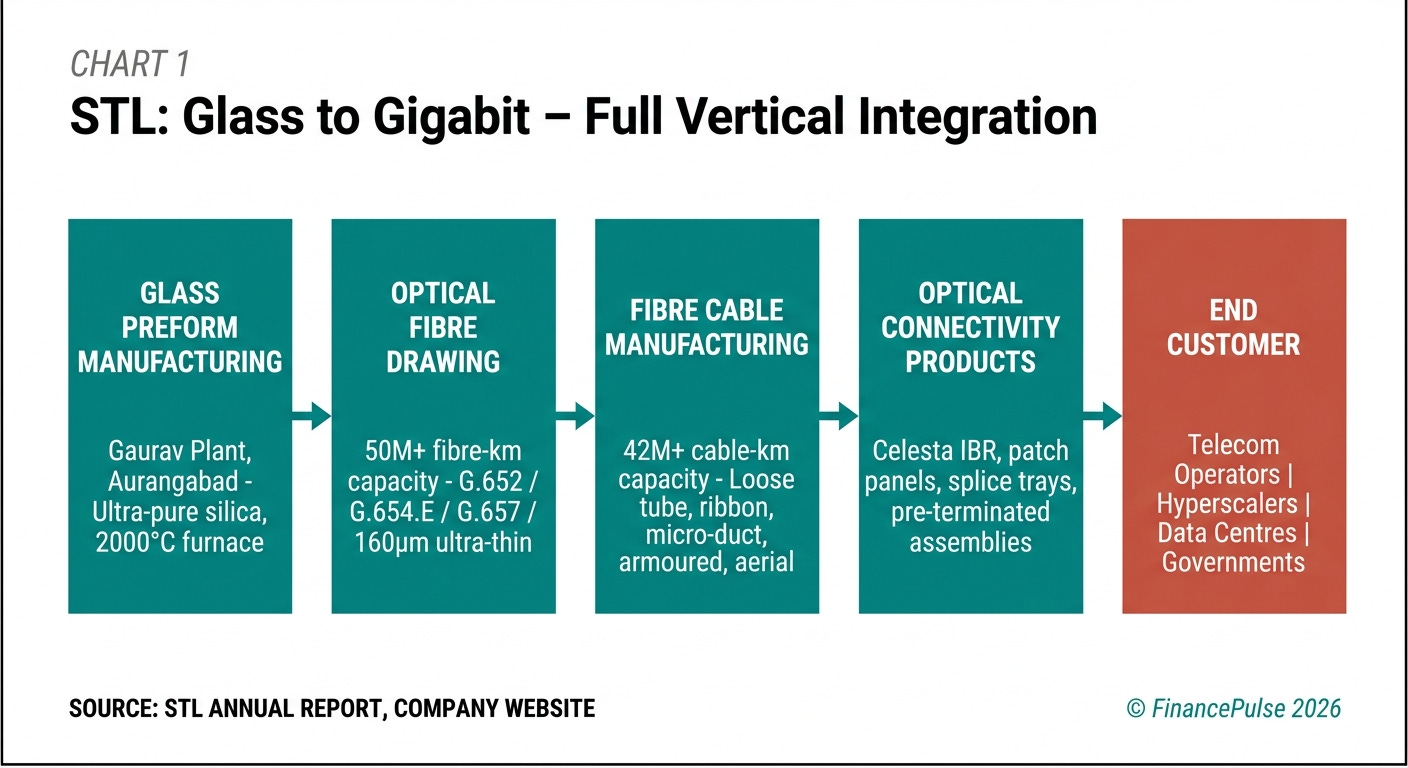 CHART 1

STL: Glass to Gigabit – Full Vertical Integration

GLASS PREFORM MANUFACTURING

Gaurav Plant, Aurangabad - Ultra-pure silica, 2000°C furnace

OPTICAL FIBRE DRAWING

50M+ fibre-km capacity - G.652 / G.654.E / G.657 / 160µm ultra-thin

FIBRE CABLE MANUFACTURING

42M+ cable-km capacity - Loose tube, ribbon, micro-duct, armoured, aerial

OPTICAL CONNECTIVITY PRODUCTS

Celesta IBR, patch panels, splice trays, pre-terminated assemblies

END CUSTOMER

Telecom Operators | Hyperscalers | Data Centres | Governments

SOURCE: STL ANNUAL REPORT, COMPANY WEBSITE

© FinancePulse 2026